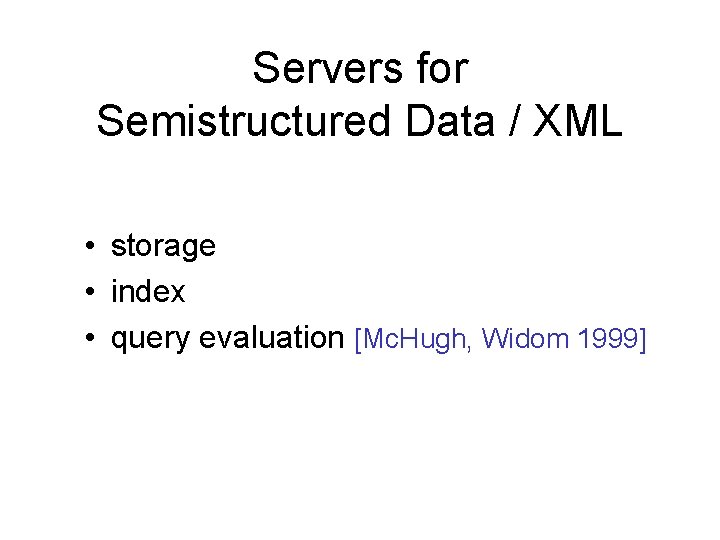 Servers for
Semistructured Data / XML

• storage
• index
• query evaluation [McHugh, Widom 1999]